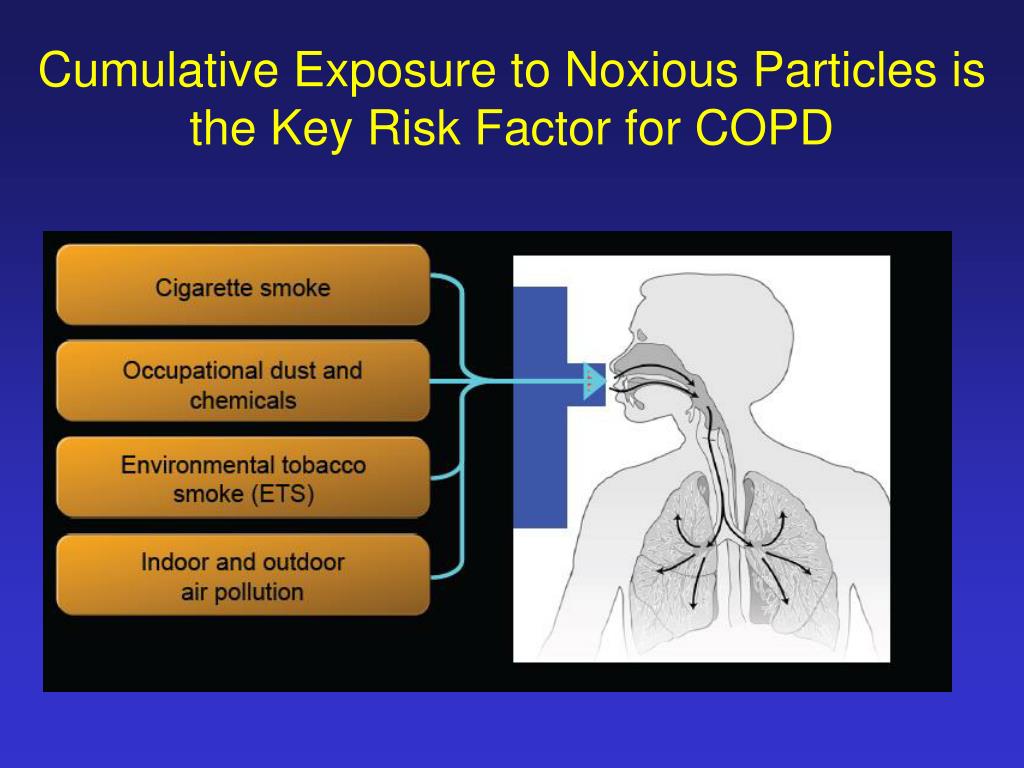 Cumulative Exposure to Noxious Particles is the Key Risk Factor for COPD

Cigarette smoke

Occupational dust and chemicals

Environmental tobacco smoke (ETS)

Indoor and outdoor air pollution